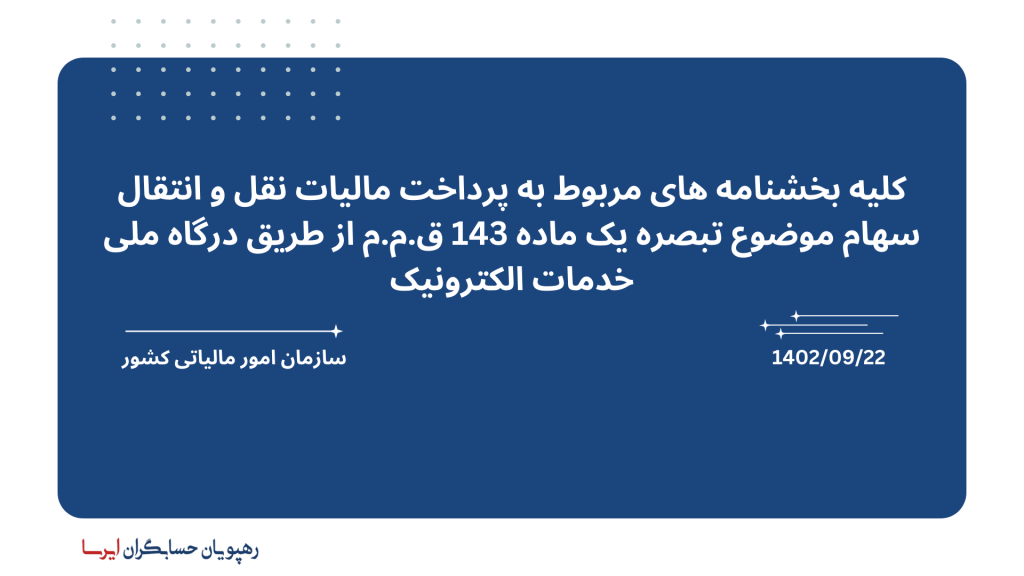 کلیه بخشنامه های مربوط به پرداخت مالیات نقل و انتقال سهام موضوع تبصره یک ماده 143 ق.م.م از طریق درگاه ملی خدمات الکترونیک

سازمان امور مالیاتی کشور

1402/09/22

رهپویان حسابگران ایرسا